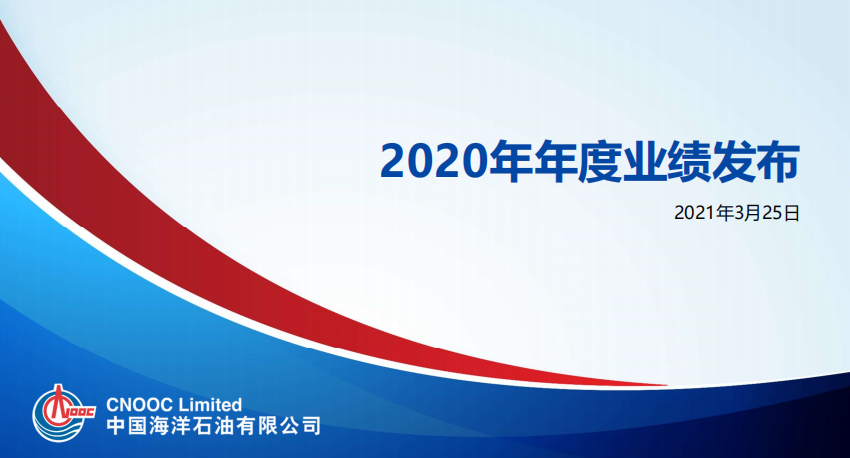 2020年年度业绩发布

2021年3月25日

CNOOC

CNOOC Limited
中国海洋石油有限公司